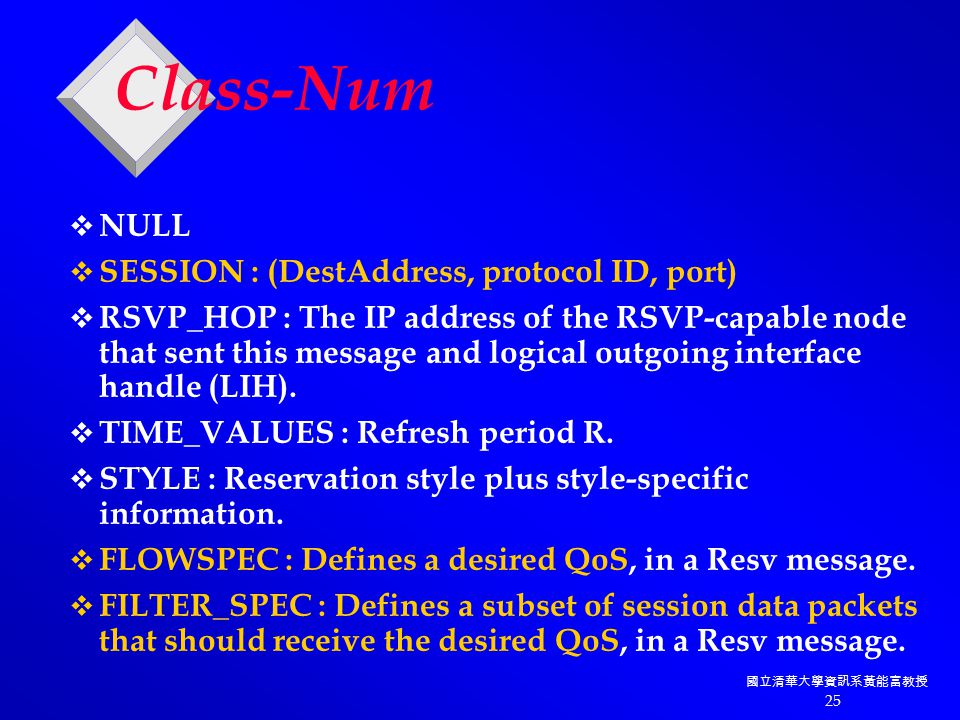 Class-Num

❖ NULL
❖ SESSION : (DestAddress, protocol ID, port)
❖ RSVP_HOP : The IP address of the RSVP-capable node that sent this message and logical outgoing interface handle (LIH).
❖ TIME_VALUES : Refresh period R.
❖ STYLE : Reservation style plus style-specific information.
❖ FLOWSPEC : Defines a desired QoS, in a Resv message.
❖ FILTER_SPEC : Defines a subset of session data packets that should receive the desired QoS, in a Resv message.

國立清華大學資訊系黃能富教授
25